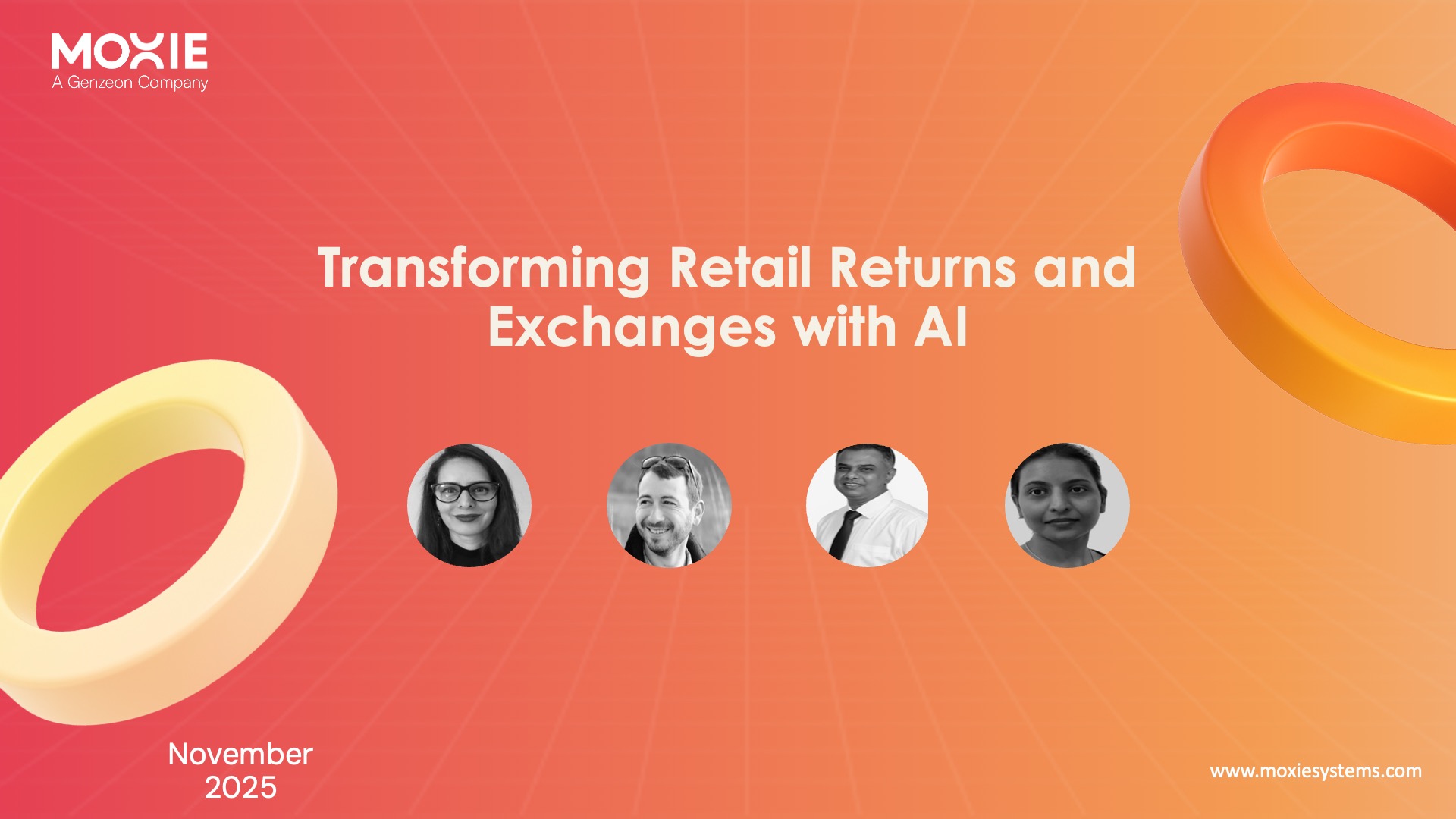 MOXIE
A Genzeon Company

Transforming Retail Returns and Exchanges with AI

November 2025

www.moxiesystems.com